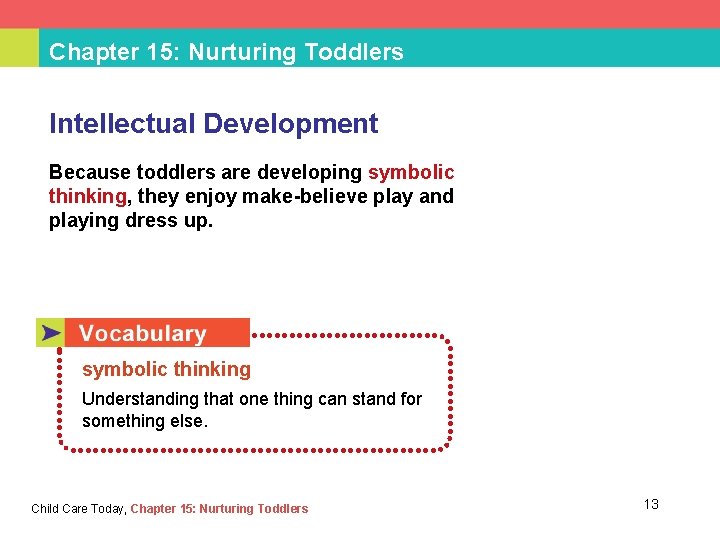 Chapter 15: Nurturing Toddlers

Intellectual Development

Because toddlers are developing symbolic thinking, they enjoy make-believe play and playing dress up.

Vocabulary

symbolic thinking

Understanding that one thing can stand for something else.

Child Care Today, Chapter 15: Nurturing Toddlers

13